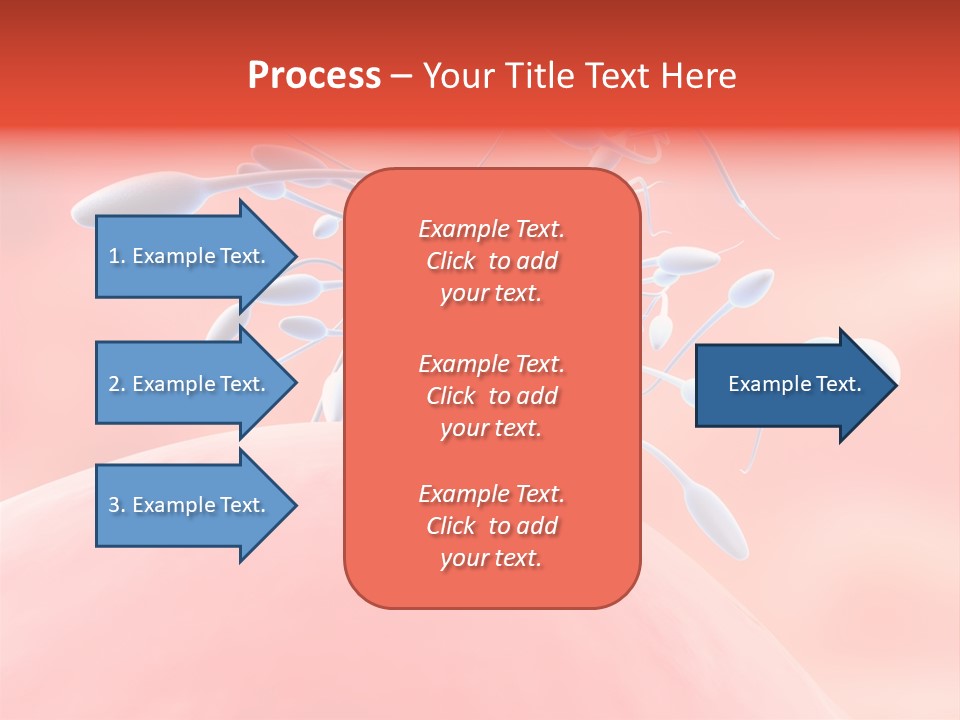 Process – Your Title Text Here

1. Example Text.

2. Example Text.

3. Example Text.

Example Text. Click to add your text.

Example Text. Click to add your text.

Example Text. Click to add your text.

Example Text.